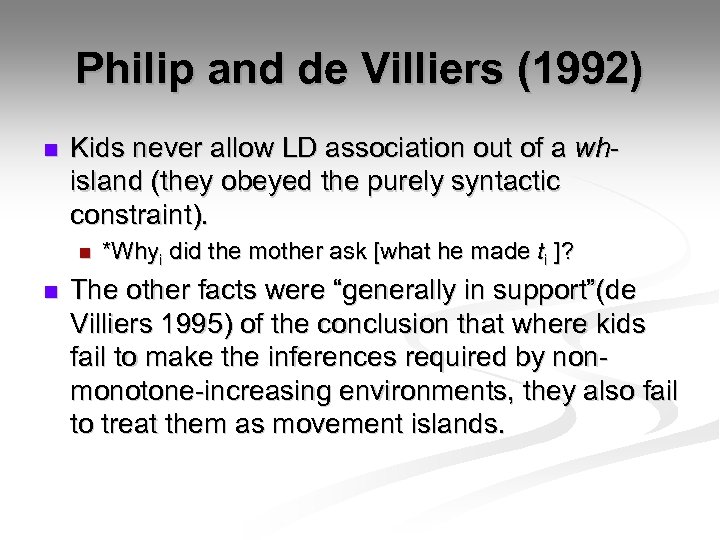 Philip and de Villiers (1992)

Kids never allow LD association out of a wh-island (they obeyed the purely syntactic constraint).

*Why$_i$ did the mother ask [what he made $t_i$ ]?

The other facts were “generally in support”(de Villiers 1995) of the conclusion that where kids fail to make the inferences required by non-monotone-increasing environments, they also fail to treat them as movement islands.